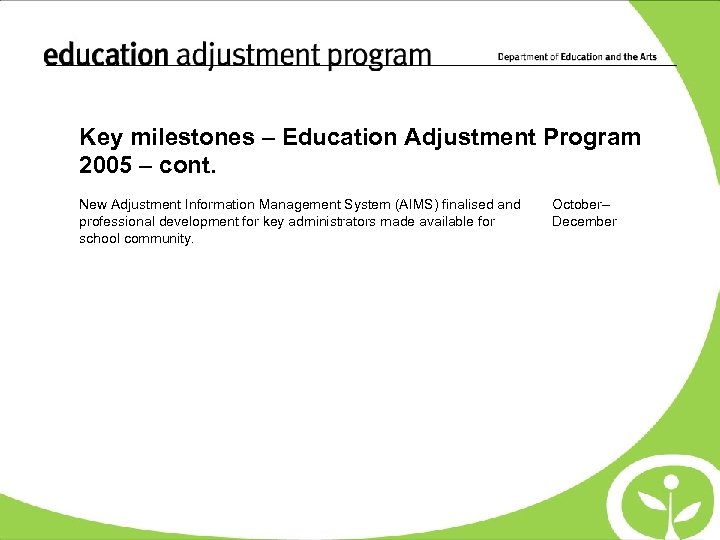 education adjustment program

Department of Education and the Arts

Key milestones – Education Adjustment Program 2005 – cont.

| New Adjustment Information Management System (AIMS) finalised and professional development for key administrators made available for school community. | October–December |
|---|---|